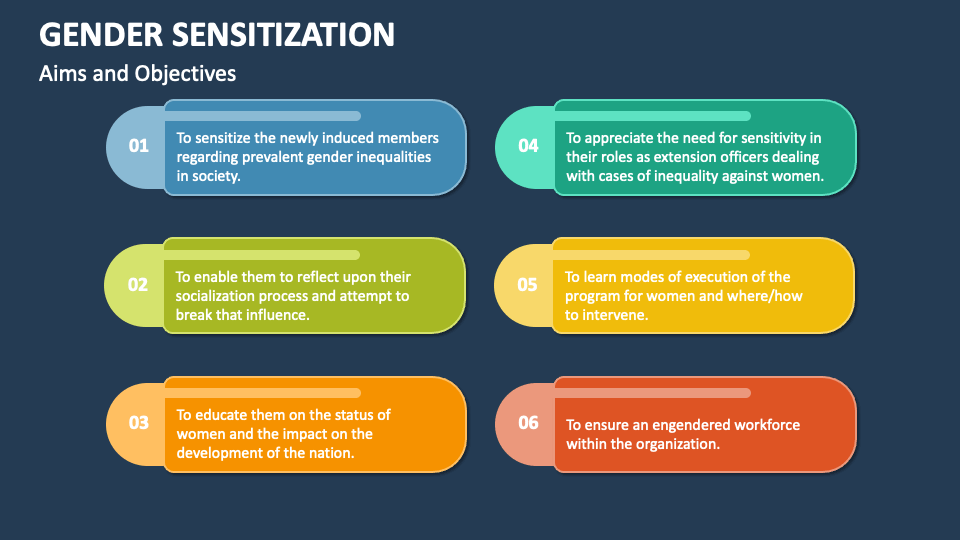 GENDER SENSITIZATION

Aims and Objectives

01
To sensitize the newly induced members regarding prevalent gender inequalities in society.

02
To enable them to reflect upon their socialization process and attempt to break that influence.

03
To educate them on the status of women and the impact on the development of the nation.

04
To appreciate the need for sensitivity in their roles as extension officers dealing with cases of inequality against women.

05
To learn modes of execution of the program for women and where/how to intervene.

06
To ensure an engendered workforce within the organization.